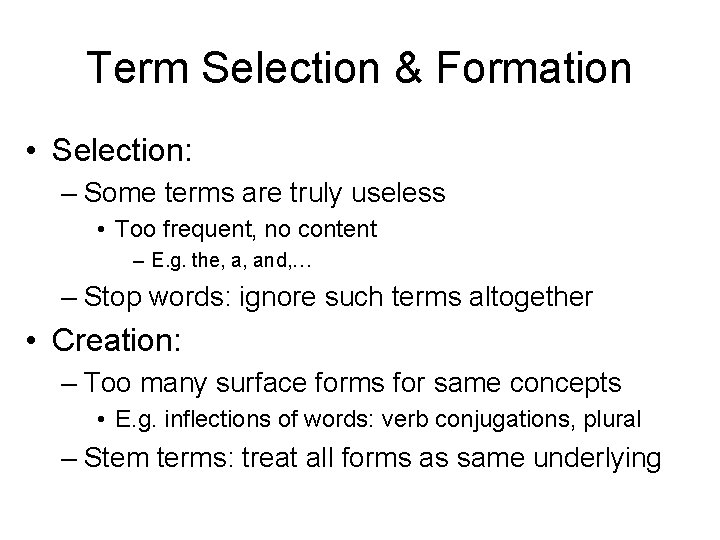 Term Selection & Formation

• Selection:

– Some terms are truly useless

• Too frequent, no content

– E.g. the, a, and,…

– Stop words: ignore such terms altogether

• Creation:

– Too many surface forms for same concepts

• E.g. inflections of words: verb conjugations, plural

– Stem terms: treat all forms as same underlying